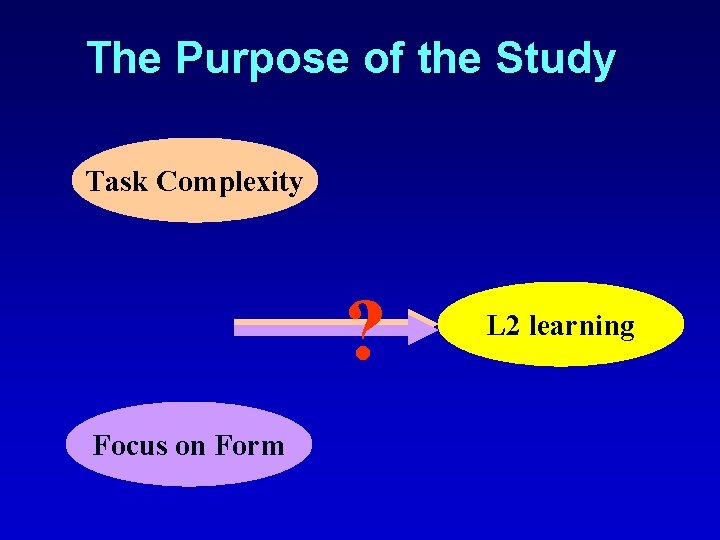 The Purpose of the Study

Task Complexity

?

L2 learning

Focus on Form